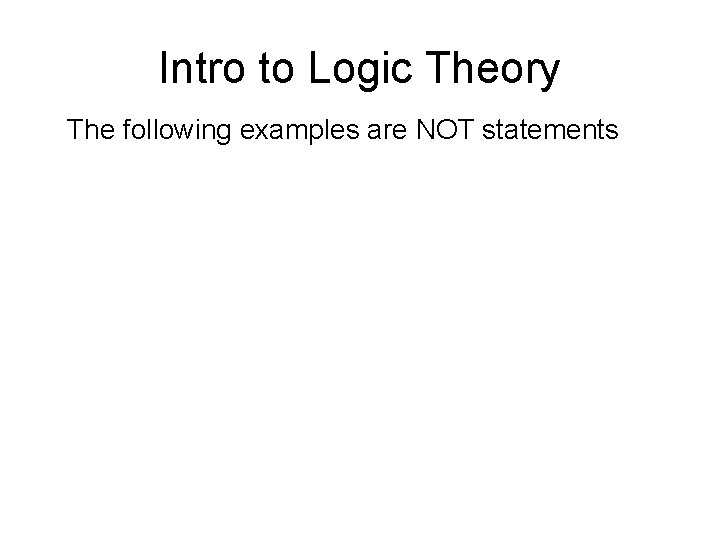 Intro to Logic Theory

The following examples are NOT statements